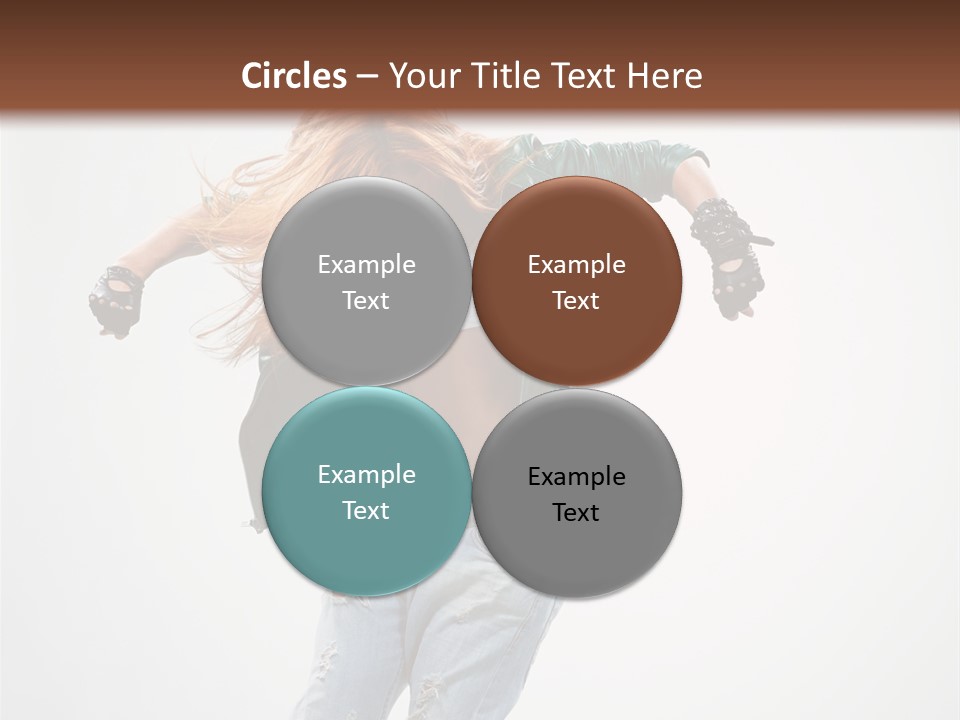 Circles – Your Title Text Here

Example Text

Example Text

Example Text

Example Text